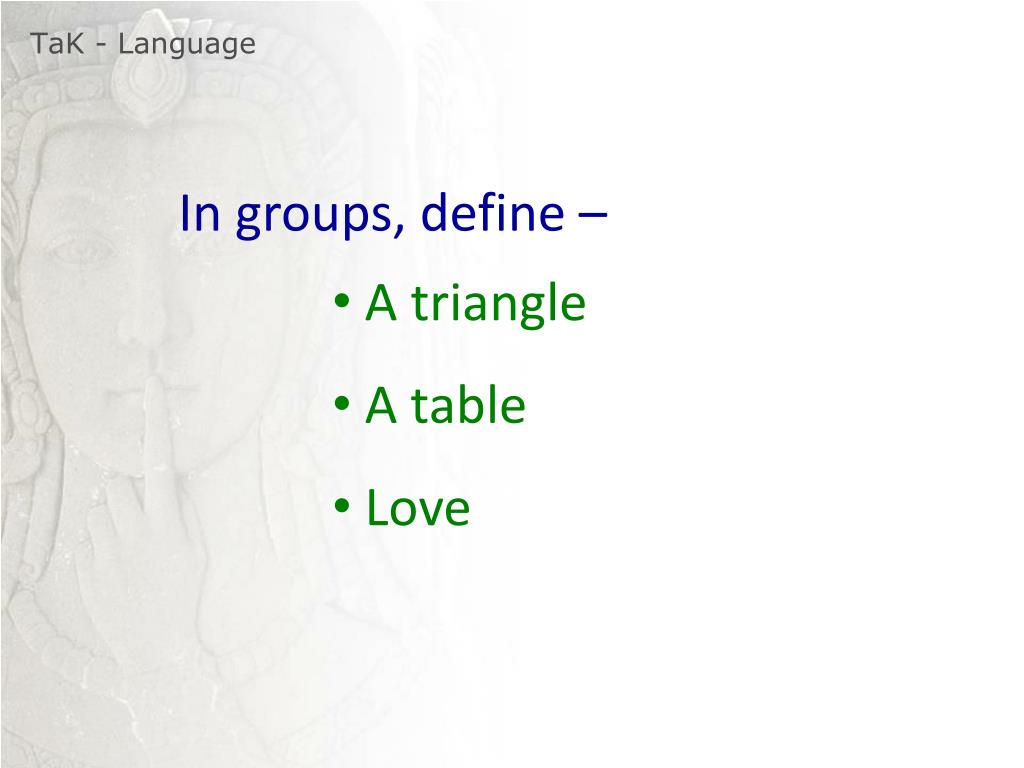 TaK - Language

In groups, define –

• A triangle
• A table
• Love